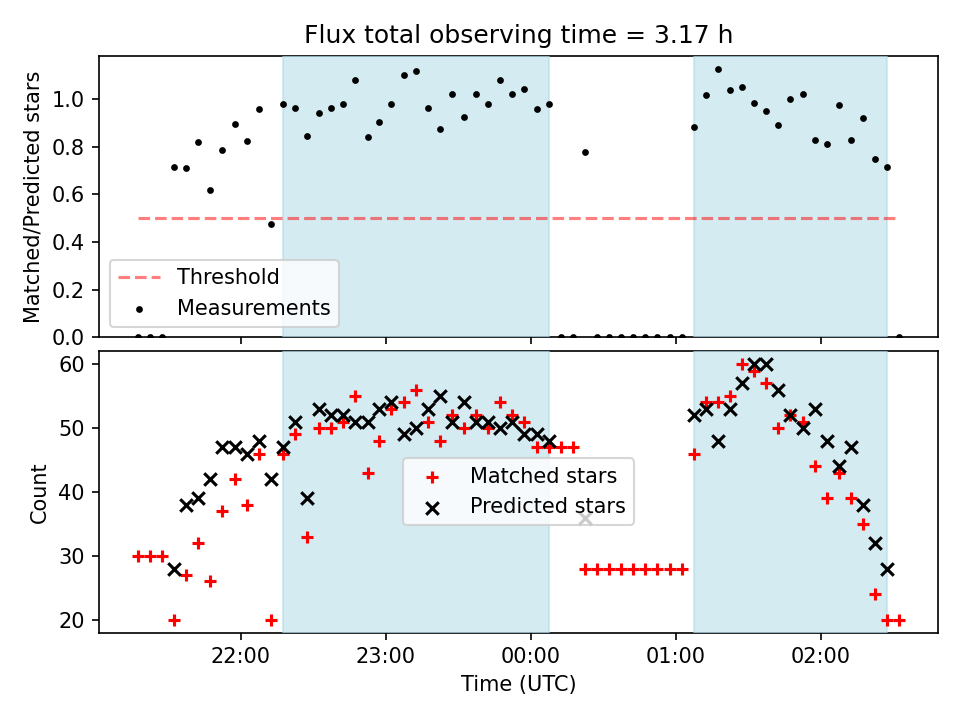 Flux total observing time = 3.17 h

Matched/Predicted stars

1.0
0.8
0.6
0.4
0.2
0.0

Threshold
Measurements

Count

60
50
40
30
20

Matched stars
Predicted stars

22:00
23:00
00:00
01:00
02:00

Time (UTC)